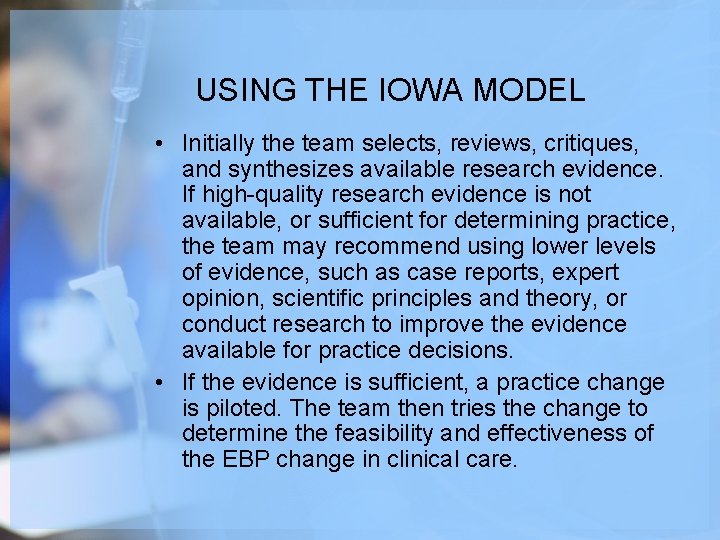 USING THE IOWA MODEL

• Initially the team selects, reviews, critiques, and synthesizes available research evidence. If high-quality research evidence is not available, or sufficient for determining practice, the team may recommend using lower levels of evidence, such as case reports, expert opinion, scientific principles and theory, or conduct research to improve the evidence available for practice decisions.

• If the evidence is sufficient, a practice change is piloted. The team then tries the change to determine the feasibility and effectiveness of the EBP change in clinical care.